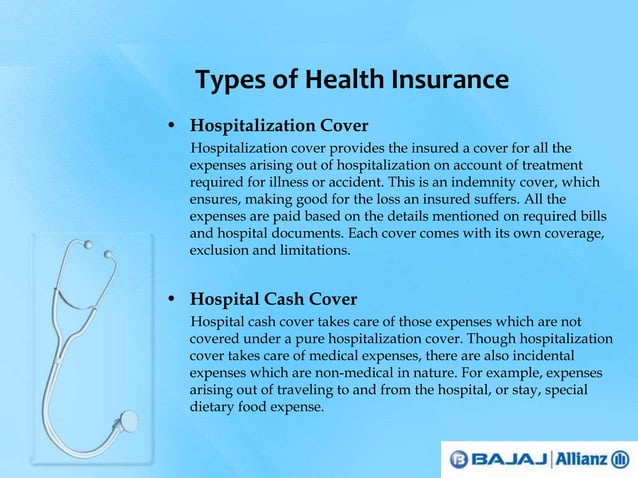 Types of Health Insurance

• Hospitalization Cover

Hospitalization cover provides the insured a cover for all the expenses arising out of hospitalization on account of treatment required for illness or accident. This is an indemnity cover, which ensures, making good for the loss an insured suffers. All the expenses are paid based on the details mentioned on required bills and hospital documents. Each cover comes with its own coverage, exclusion and limitations.

• Hospital Cash Cover

Hospital cash cover takes care of those expenses which are not covered under a pure hospitalization cover. Though hospitalization cover takes care of medical expenses, there are also incidental expenses which are non-medical in nature. For example, expenses arising out of traveling to and from the hospital, or stay, special dietary food expense.

BAJAJ | Allianz